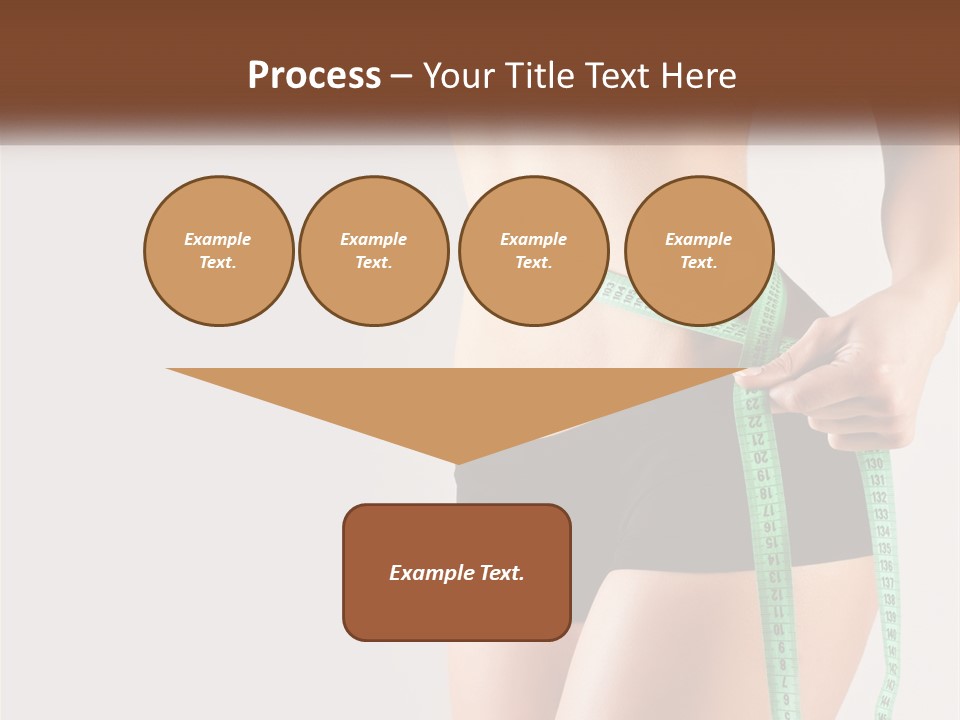 Process – Your Title Text Here

Example Text.

Example Text.

Example Text.

Example Text.

Example Text.